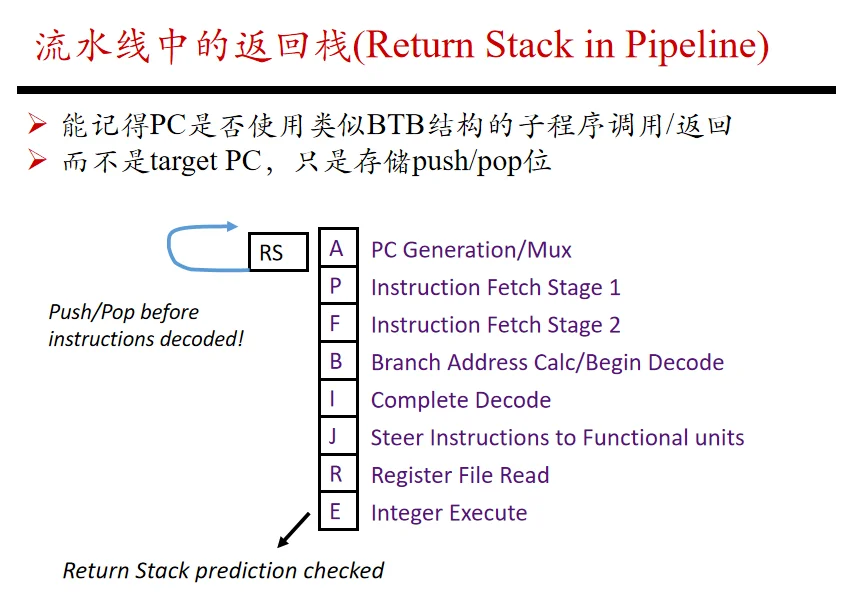 流水线中的返回栈(Return Stack in Pipeline)

➢ 能记得PC是否使用类似BTB结构的子程序调用/返回
➢ 而不是target PC，只是存储push/pop位

RS

Push/Pop before instructions decoded!

A PC Generation/Mux
P Instruction Fetch Stage 1
F Instruction Fetch Stage 2
B Branch Address Calc/Begin Decode
I Complete Decode
J Steer Instructions to Functional units
R Register File Read
E Integer Execute

Return Stack prediction checked